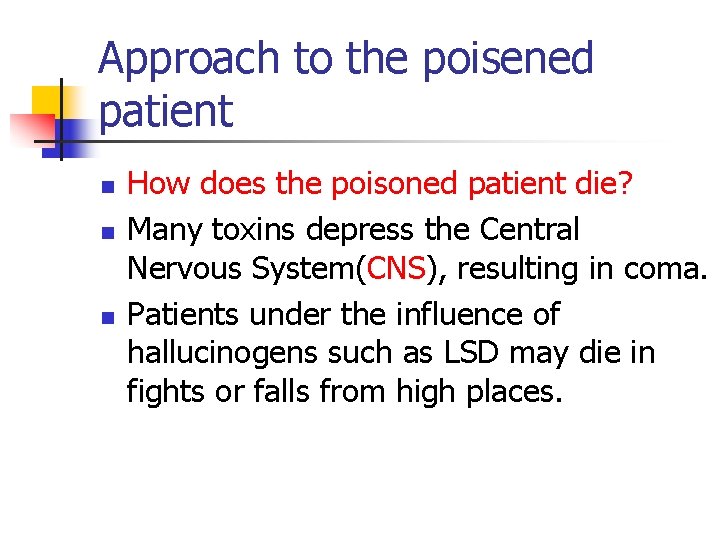 Approach to the poisened patient

- How does the poisoned patient die?
- Many toxins depress the Central Nervous System(CNS), resulting in coma.
- Patients under the influence of hallucinogens such as LSD may die in fights or falls from high places.